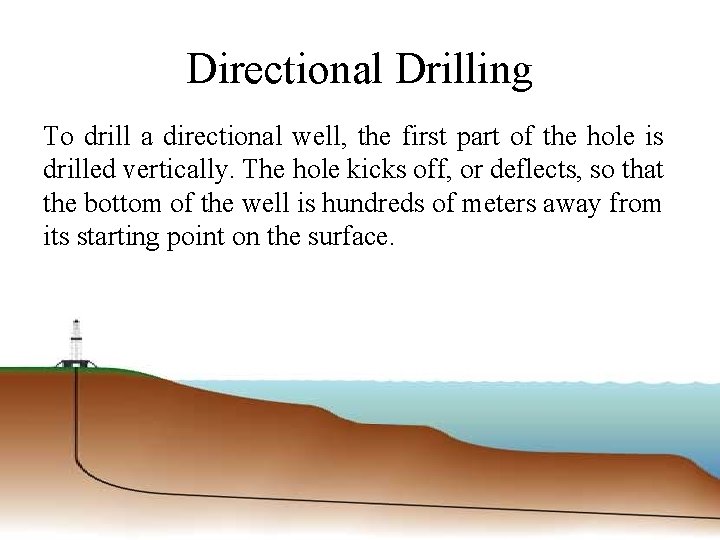 Directional Drilling

To drill a directional well, the first part of the hole is drilled vertically. The hole kicks off, or deflects, so that the bottom of the well is hundreds of meters away from its starting point on the surface.